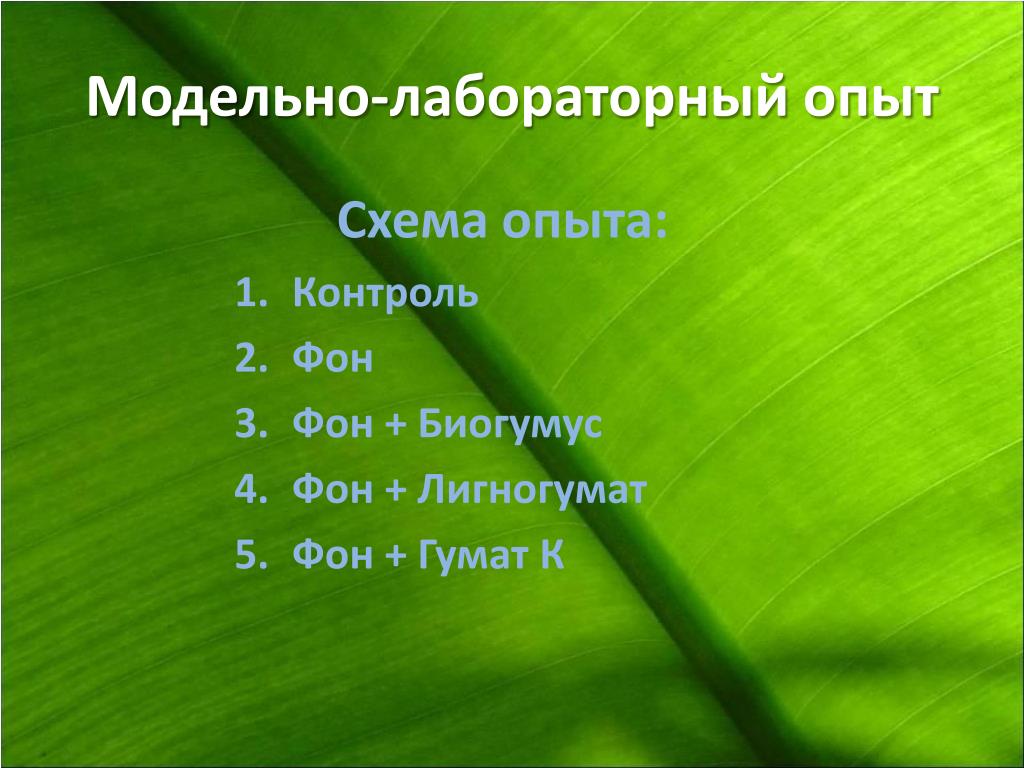 Модельно-лабораторный опыт

Схема опыта:

1. Контроль
2. Фон
3. Фон + Биогумус
4. Фон + Лигногумат
5. Фон + Гумат К